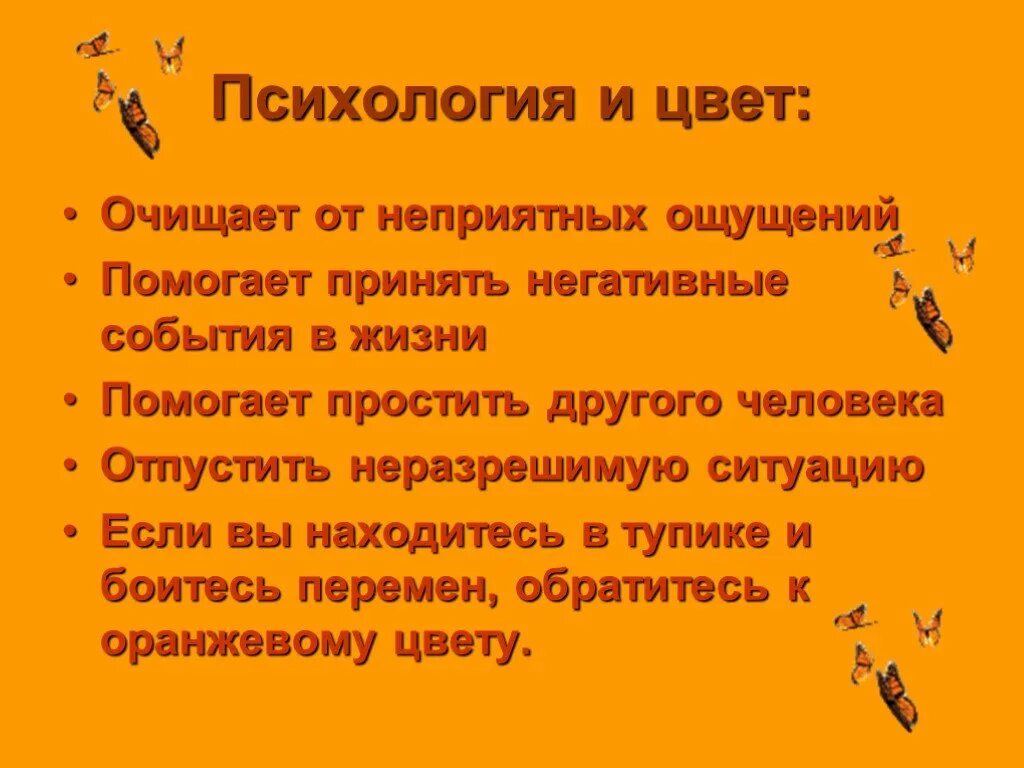 Психология и цвет:

• Очищает от неприятных ощущений
• Помогает принять негативные события в жизни
• Помогает простить другого человека
• Отпустить неразрешимую ситуацию
• Если вы находитесь в тупике и боитесь перемен, обратитесь к оранжевому цвету.